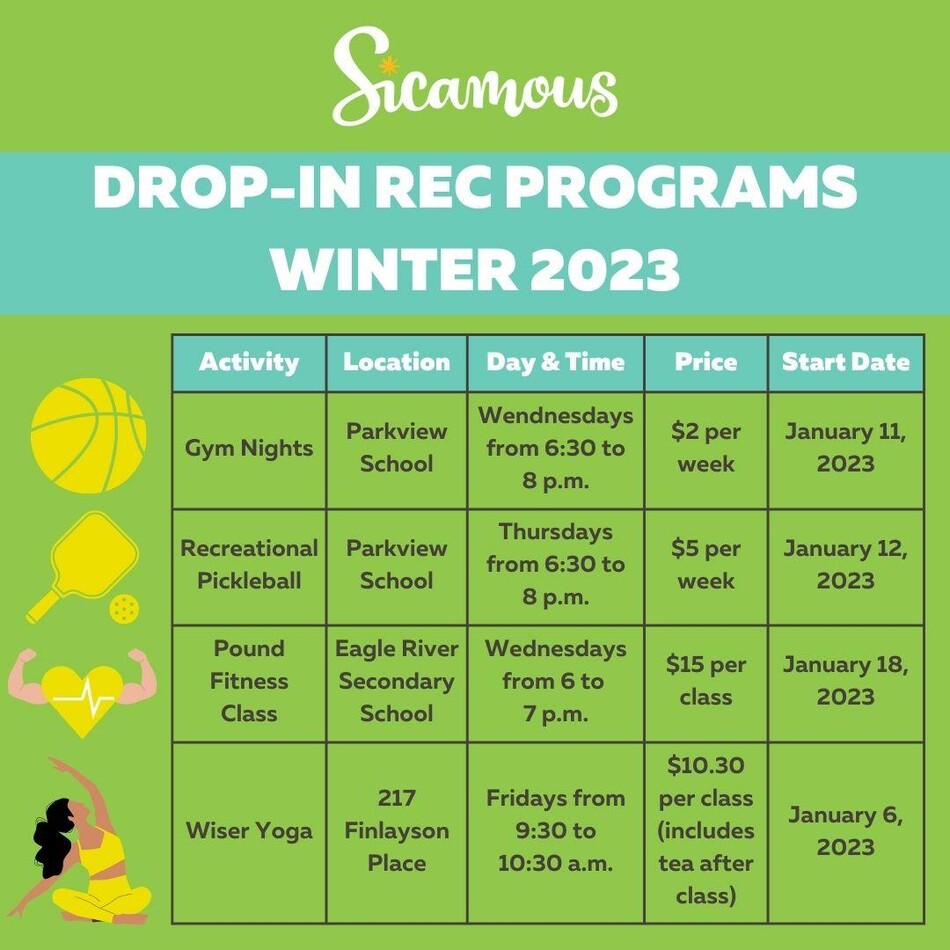 Sicamous

DROP-IN REC PROGRAMS WINTER 2023

| Activity | Location | Day & Time | Price | Start Date |
|---|---|---|---|---|
| Gym Nights | Parkview School | Wendnesdays from 6:30 to 8 p.m. | \$2 per week | January 11, 2023 |
| Recreational Pickleball | Parkview School | Thursdays from 6:30 to 8 p.m. | \$5 per week | January 12, 2023 |
| Pound Fitness Class | Eagle River Secondary School | Wednesdays from 6 to 7 p.m. | \$15 per class | January 18, 2023 |
| Wiser Yoga | 217 Finlayson Place | Fridays from 9:30 to 10:30 a.m. | \$10.30 per class (includes tea after class) | January 6, 2023 |